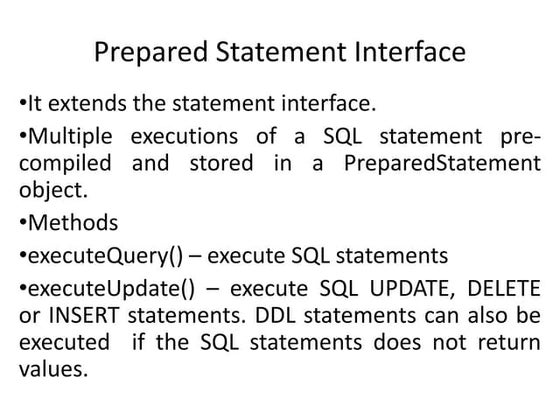 Prepared Statement Interface

•It extends the statement interface.

•Multiple executions of a SQL statement pre-compiled and stored in a PreparedStatement object.

•Methods

•executeQuery() – execute SQL statements

•executeUpdate() – execute SQL UPDATE, DELETE or INSERT statements. DDL statements can also be executed if the SQL statements does not return values.